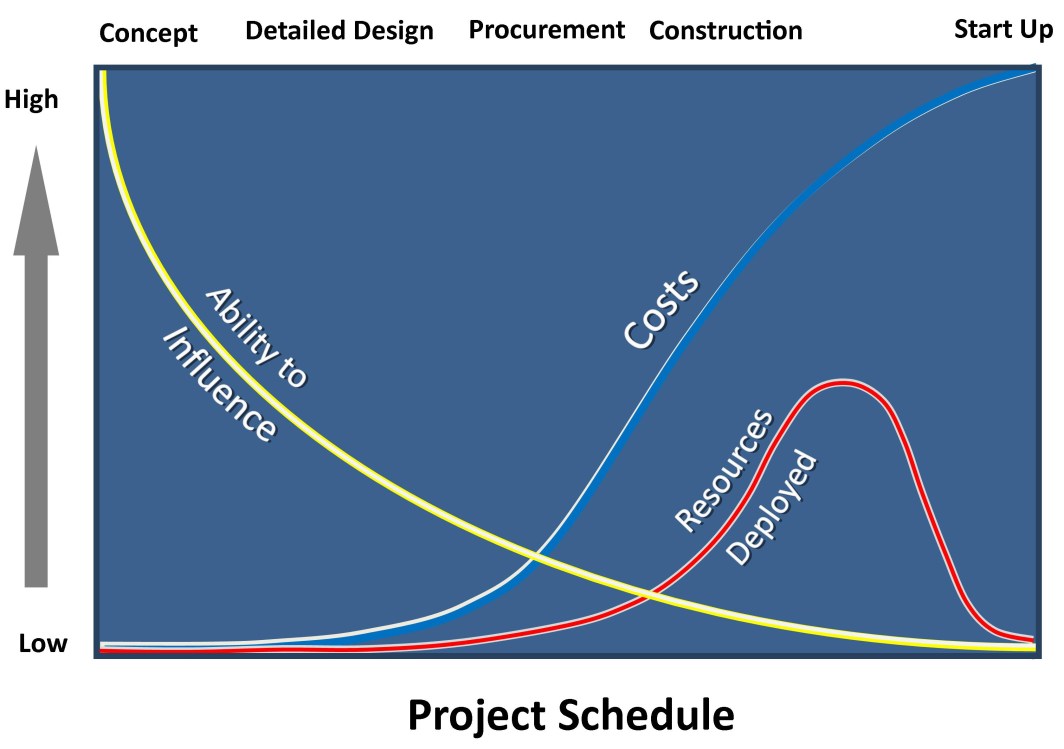 Concept Detailed Design Procurement Construction Start Up

High

Low

Ability to Influence

Costs

Resources Deployed

Project Schedule